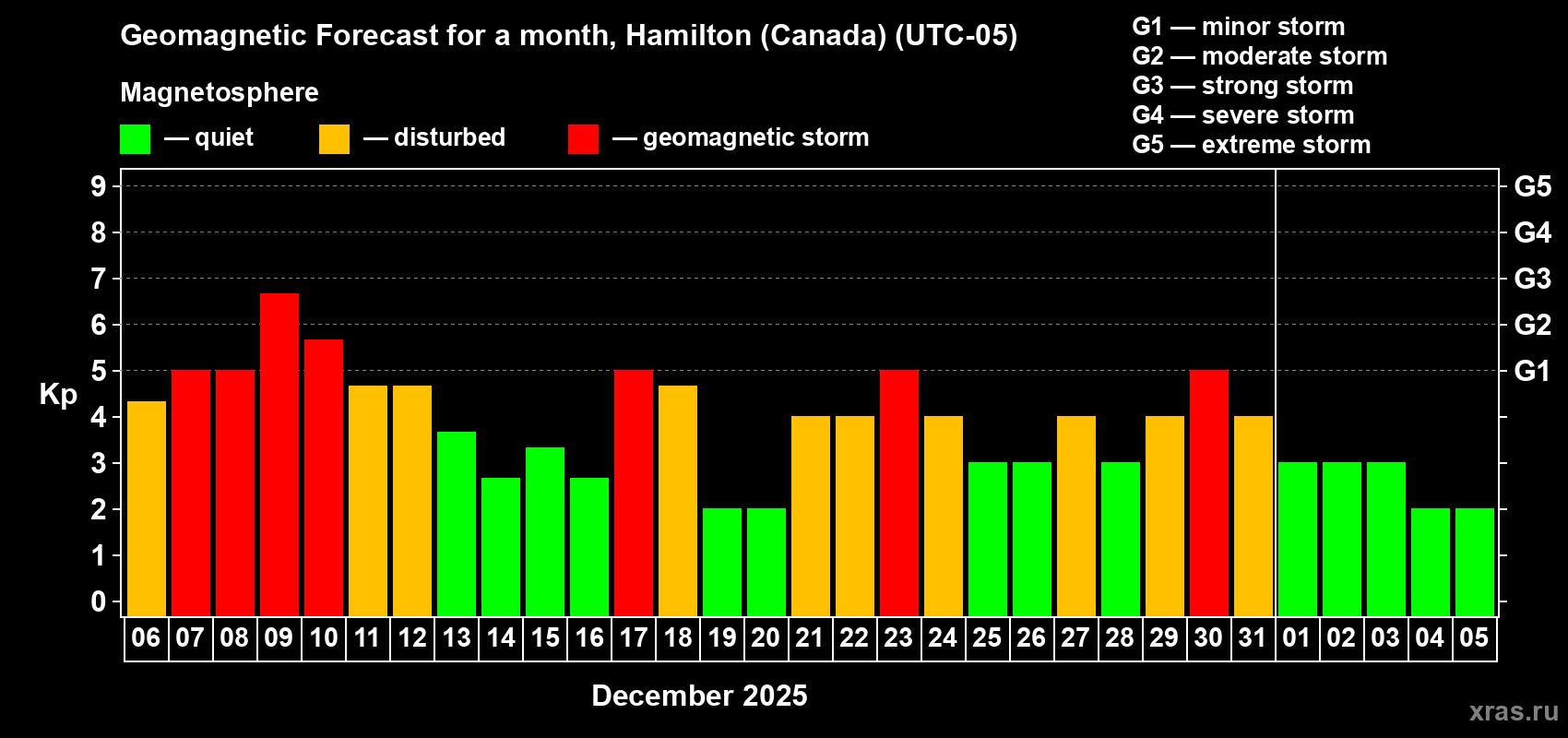 Geomagnetic Forecast for a month, Hamilton (Canada) (UTC-05)

Magnetosphere

— quiet — disturbed — geomagnetic storm

G1 — minor storm
G2 — moderate storm
G3 — strong storm
G4 — severe storm
G5 — extreme storm

Kp

9
8
7
6
5
4
3
2
1
0

G5
G4
G3
G2
G1

06 07 08 09 10 11 12 13 14 15 16 17 18 19 20 21 22 23 24 25 26 27 28 29 30 31 01 02 03 04 05

December 2025

xras.ru